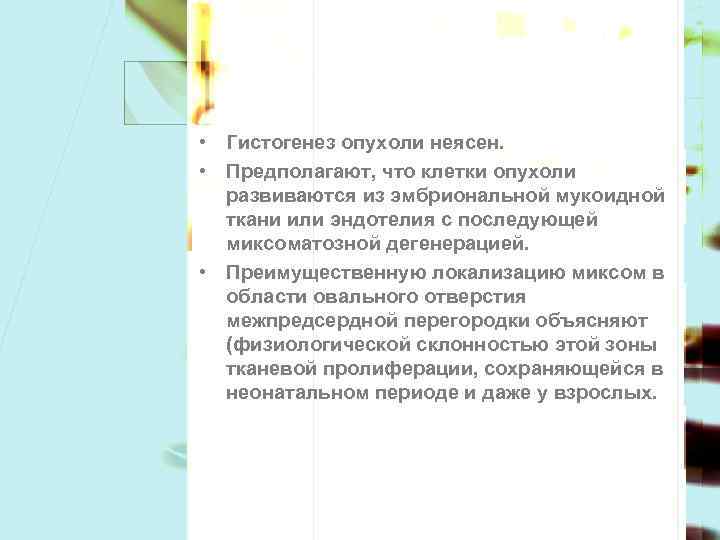 • Гистогенез опухоли неясен.

• Предполагают, что клетки опухоли развиваются из эмбриональной мукоидной ткани или эндотелия с последующей миксоматозной дегенерацией.

• Преимущественную локализацию миксом в области овального отверстия межпредсердной перегородки объясняют (физиологической склонностью этой зоны тканевой пролиферации, сохраняющейся в неонатальном периоде и даже у взрослых.